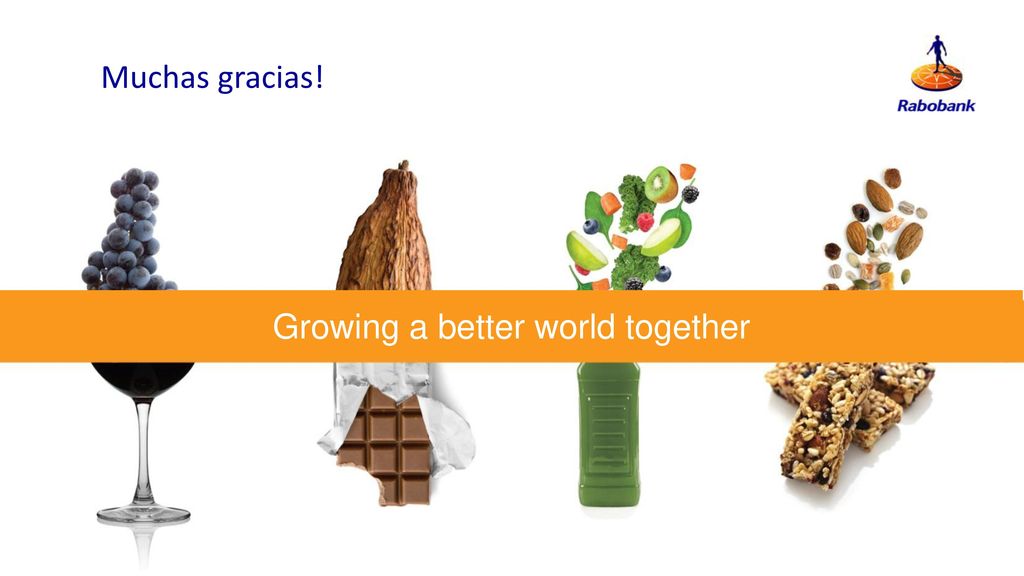 Muchas gracias!

Rabobank

Growing a better world together